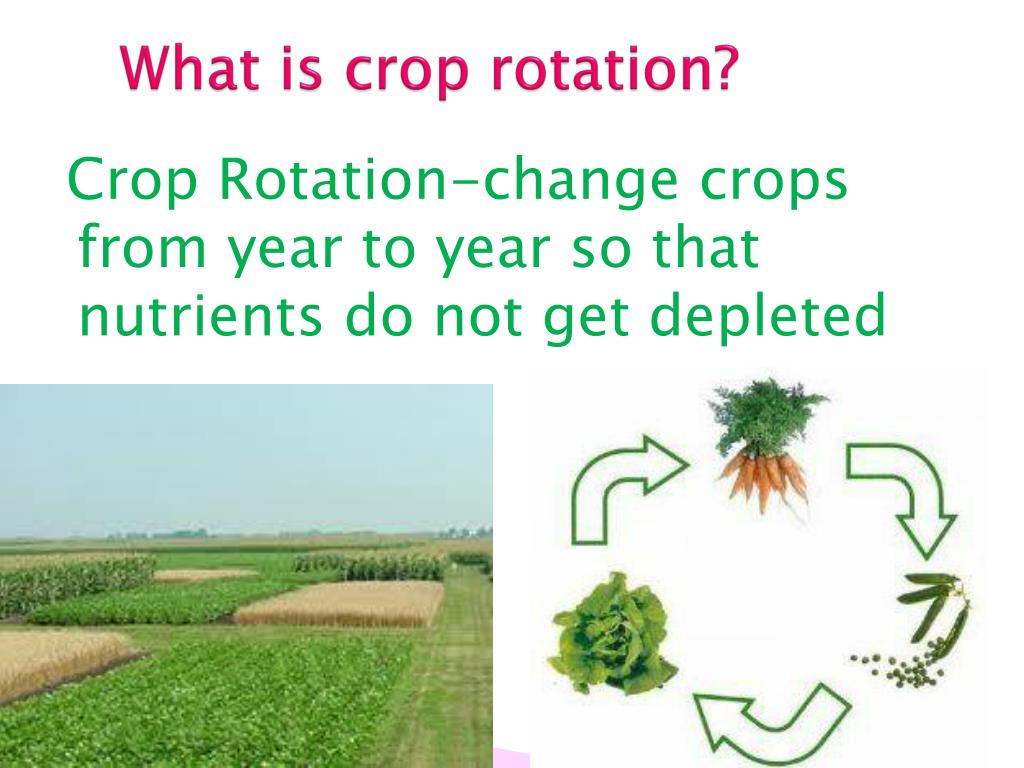 What is crop rotation?

Crop Rotation-change crops from year to year so that nutrients do not get depleted